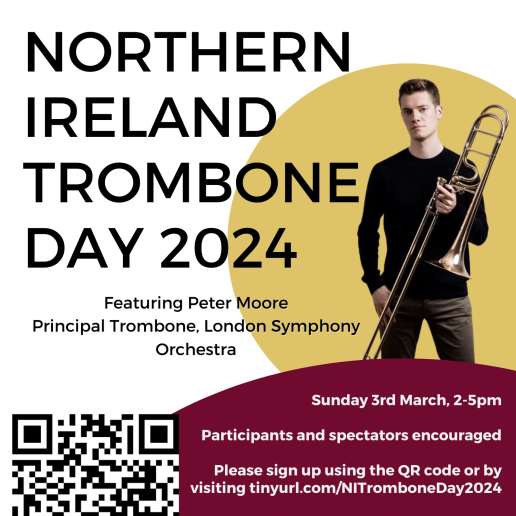 NORTHERN IRELAND TROMBONE DAY 2024

Featuring Peter Moore
Principal Trombone, London Symphony Orchestra

Sunday 3rd March, 2-5pm

Participants and spectators encouraged

Please sign up using the QR code or by visiting tinyurl.com/NITromboneDay2024